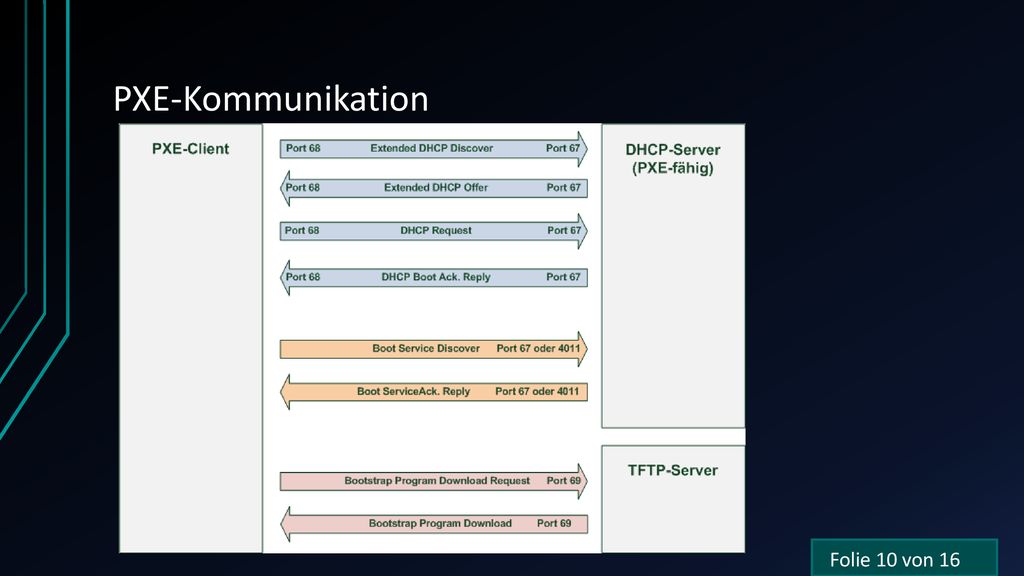 PXE-Kommunikation

PXE-Client

Port 68 Extended DHCP Discover Port 67

Port 68 Extended DHCP Offer Port 67

Port 68 DHCP Request Port 67

Port 68 DHCP Boot Ack. Reply Port 67

Boot Service Discover Port 67 oder 4011

Boot ServiceAck. Reply Port 67 oder 4011

Bootstrap Program Download Request Port 69

Bootstrap Program Download Port 69

DHCP-Server (PXE-fähig)

TFTP-Server

Folie 10 von 16